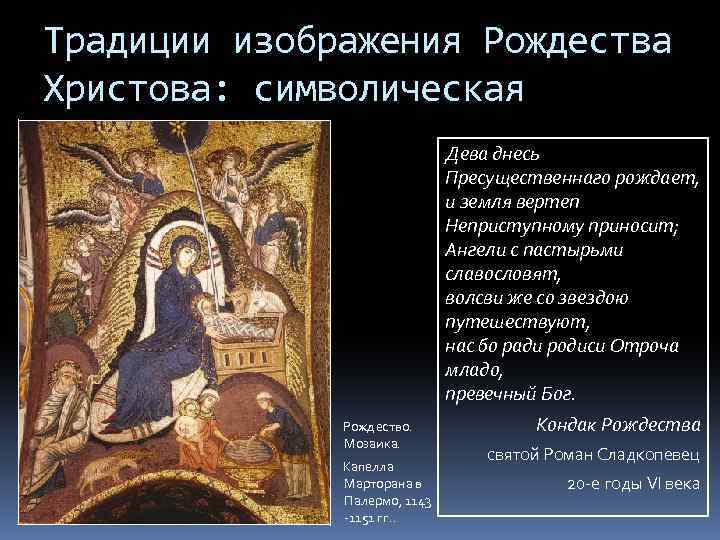 Традиции изображения Рождества Христова: символическая

Дева днесь
Пресущественнаго рождает,
и земля вертеп
Неприступному приносит;
Ангели с пастырьми
славословят,
волсви же со звездою
путешествуют,
нас бо ради родиси Отроча
младо,
превечный Бог.

Кондак Рождества
святой Роман Сладкопевец
20-е годы VI века

Рождество. Мозаика.
Капелла Марторана в Палермо, 1143 -1151 гг..